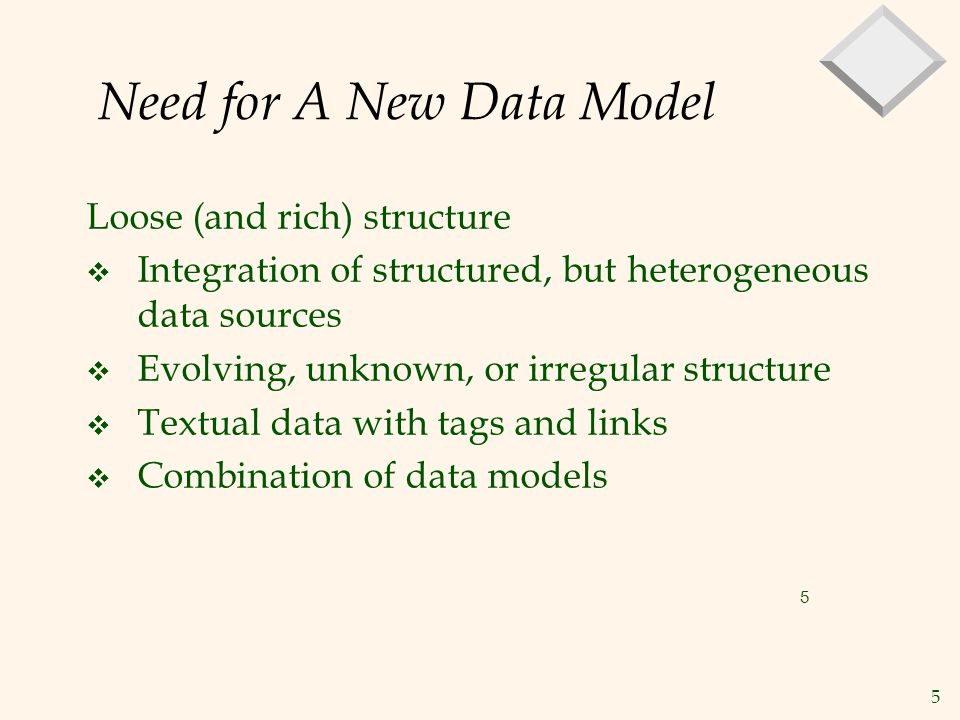 Need for A New Data Model

Loose (and rich) structure

❖ Integration of structured, but heterogeneous data sources

❖ Evolving, unknown, or irregular structure

❖ Textual data with tags and links

❖ Combination of data models

5

5